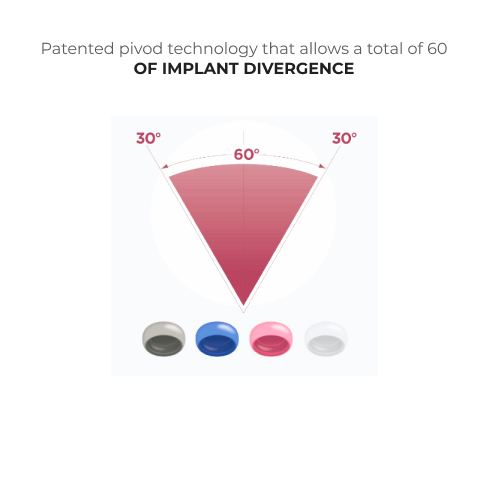 Patented pivod technology that allows a total of 60
**OF IMPLANT DIVERGENCE**

30°
60°
30°